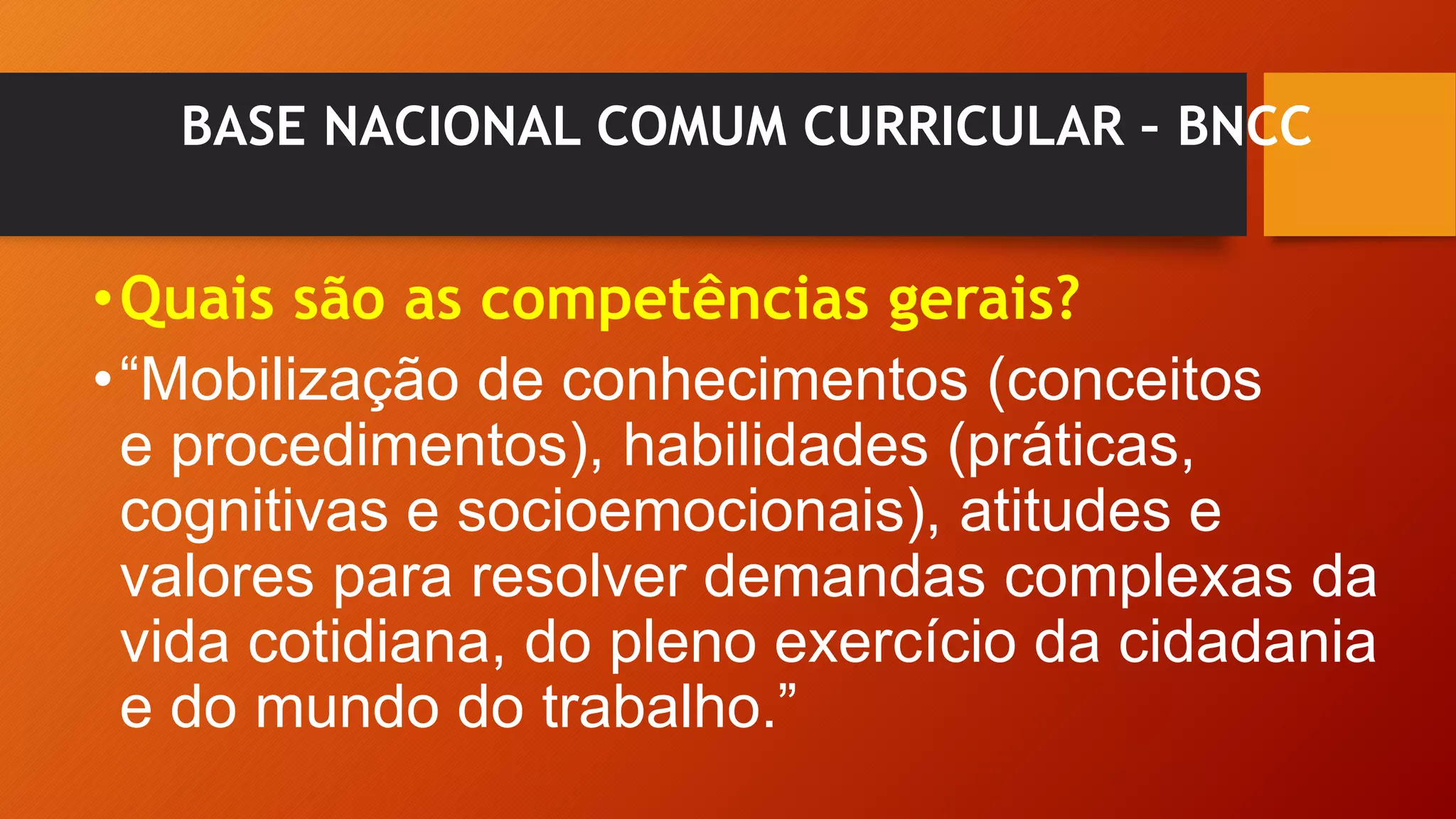 BASE NACIONAL COMUM CURRICULAR – BNCC

• Quais são as competências gerais?

• “Mobilização de conhecimentos (conceitos e procedimentos), habilidades (práticas, cognitivas e socioemocionais), atitudes e valores para resolver demandas complexas da vida cotidiana, do pleno exercício da cidadania e do mundo do trabalho.”